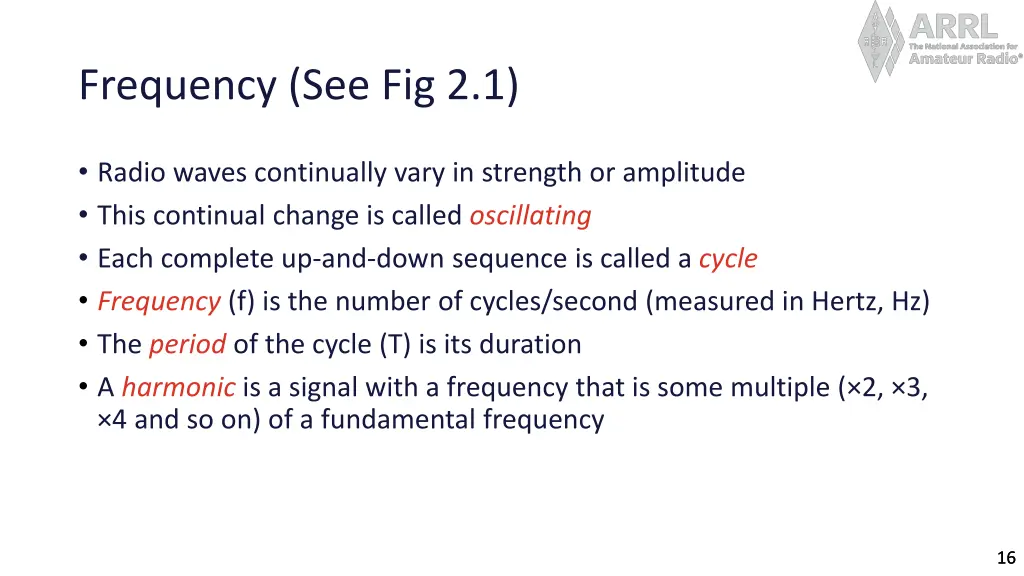 ARRL
The National Association for
Amateur Radio®

Frequency (See Fig 2.1)

• Radio waves continually vary in strength or amplitude
• This continual change is called oscillating
• Each complete up-and-down sequence is called a cycle
• Frequency (f) is the number of cycles/second (measured in Hertz, Hz)
• The period of the cycle (T) is its duration
• A harmonic is a signal with a frequency that is some multiple (×2, ×3, ×4 and so on) of a fundamental frequency

16